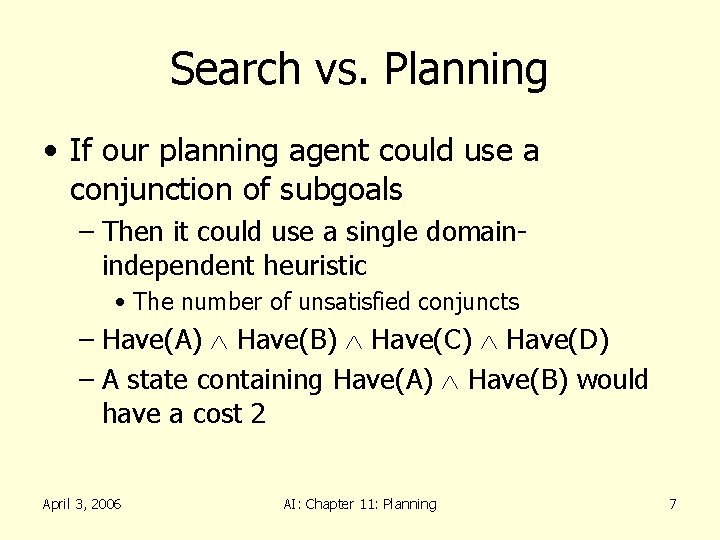 Search vs. Planning

• If our planning agent could use a conjunction of subgoals

– Then it could use a single domain-independent heuristic

• The number of unsatisfied conjuncts

– Have(A) $\wedge$ Have(B) $\wedge$ Have(C) $\wedge$ Have(D)

– A state containing Have(A) $\wedge$ Have(B) would have a cost 2

April 3, 2006

AI: Chapter 11: Planning

7